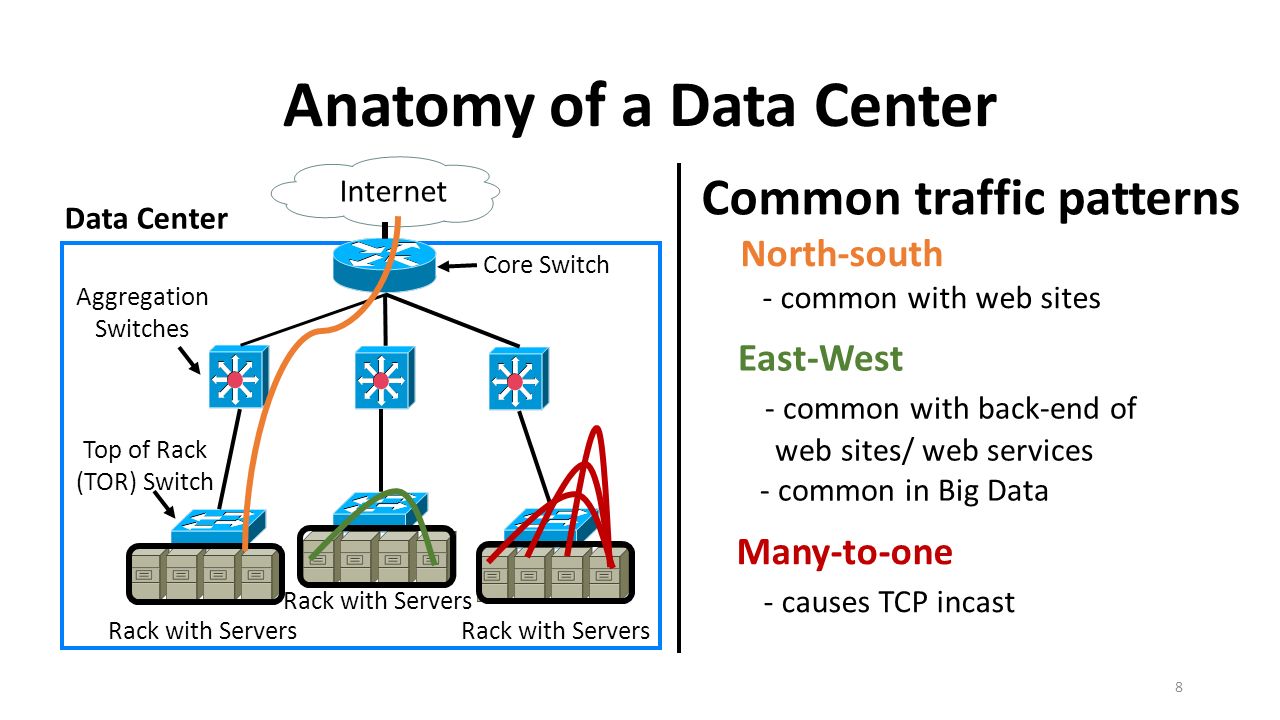 Anatomy of a Data Center

Internet

Data Center

Core Switch

Aggregation Switches

Top of Rack (TOR) Switch

Rack with Servers

Rack with Servers

Rack with Servers

Common traffic patterns

North-south

- common with web sites

East-West

- common with back-end of web sites/ web services

- common in Big Data

Many-to-one

- causes TCP incast

8